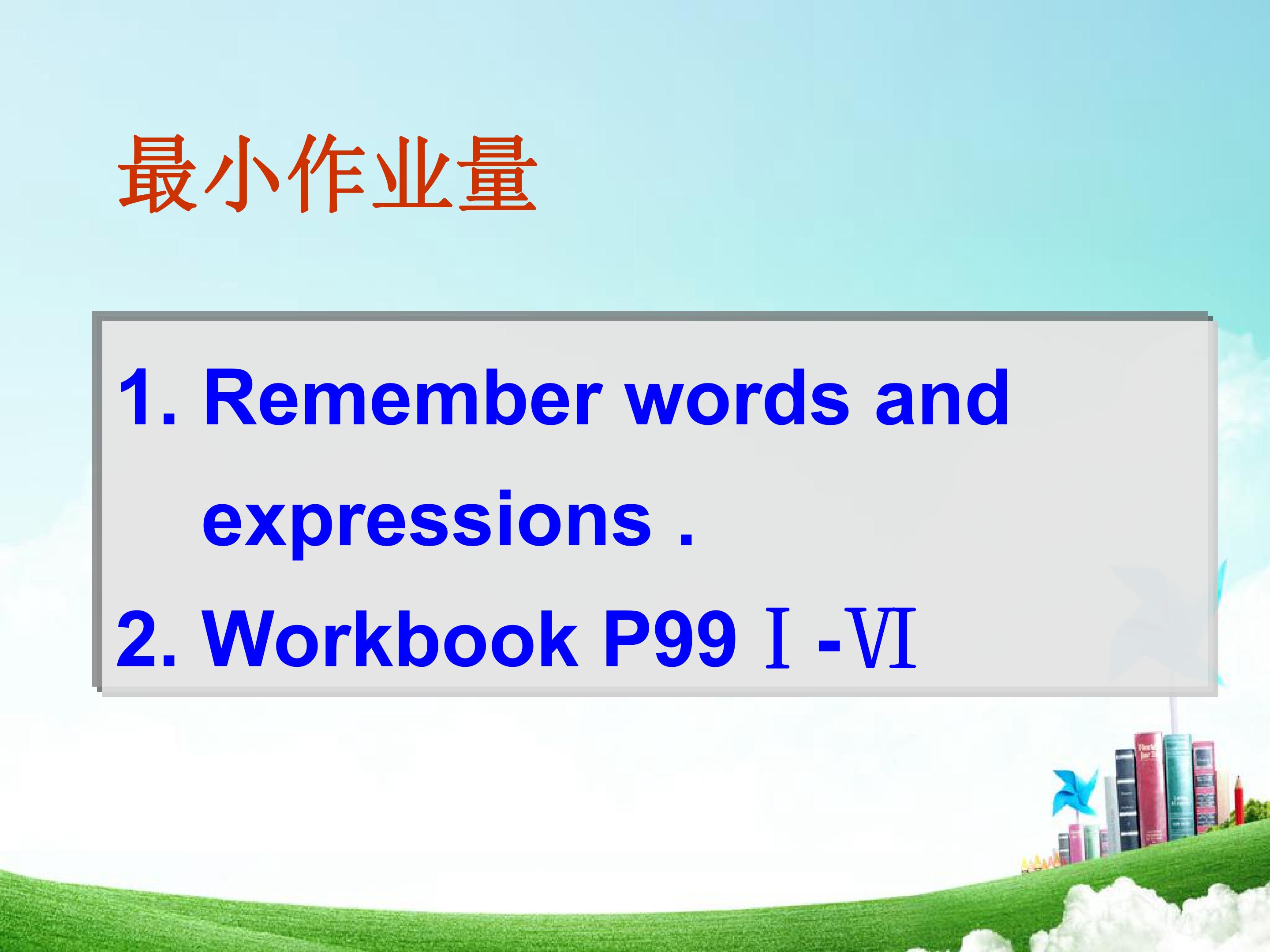 最小作业量

1. Remember words and expressions .

2. Workbook P99 Ⅰ-Ⅵ